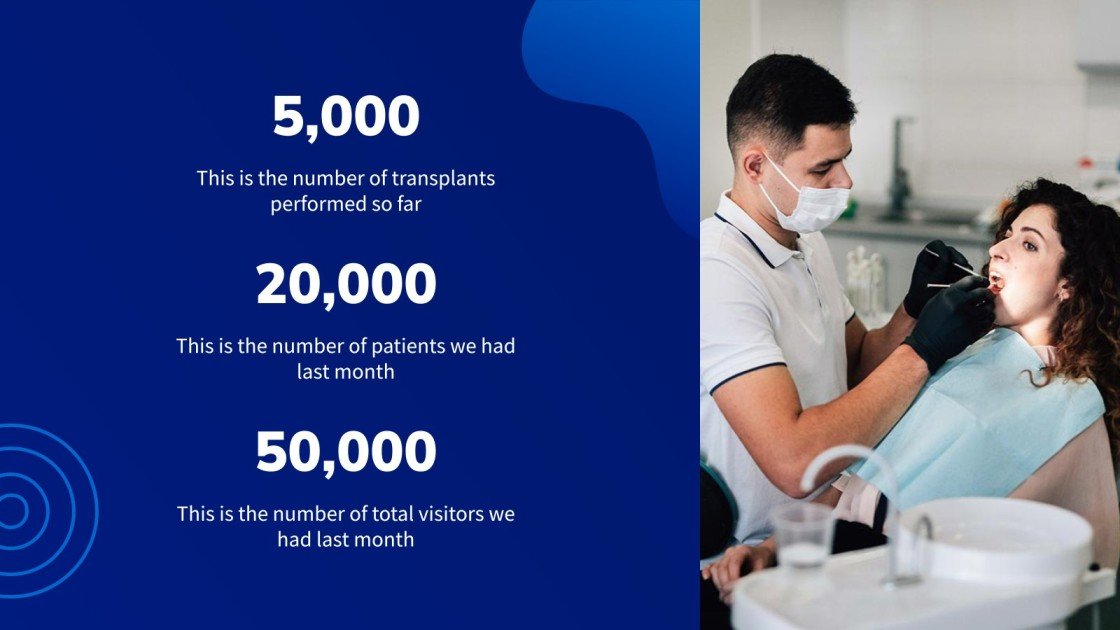 5,000

This is the number of transplants performed so far

20,000

This is the number of patients we had last month

50,000

This is the number of total visitors we had last month